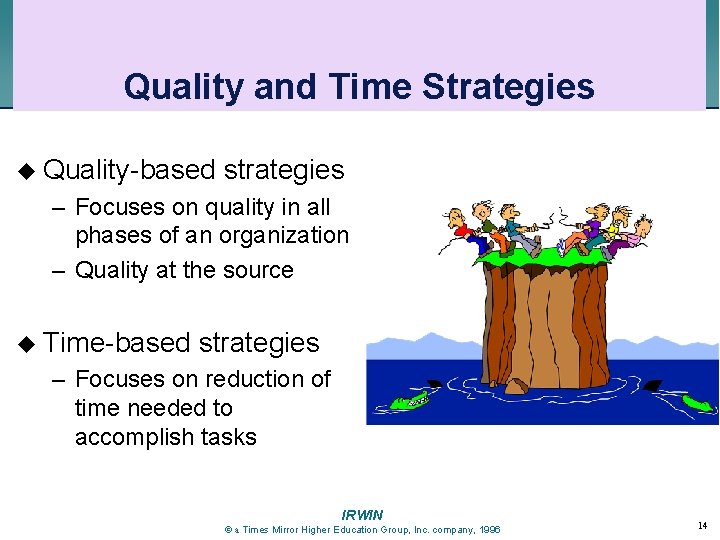 Quality and Time Strategies

◆ Quality-based strategies
– Focuses on quality in all phases of an organization
– Quality at the source

◆ Time-based strategies
– Focuses on reduction of time needed to accomplish tasks

IRWIN
© a Times Mirror Higher Education Group, Inc. company, 1996

14